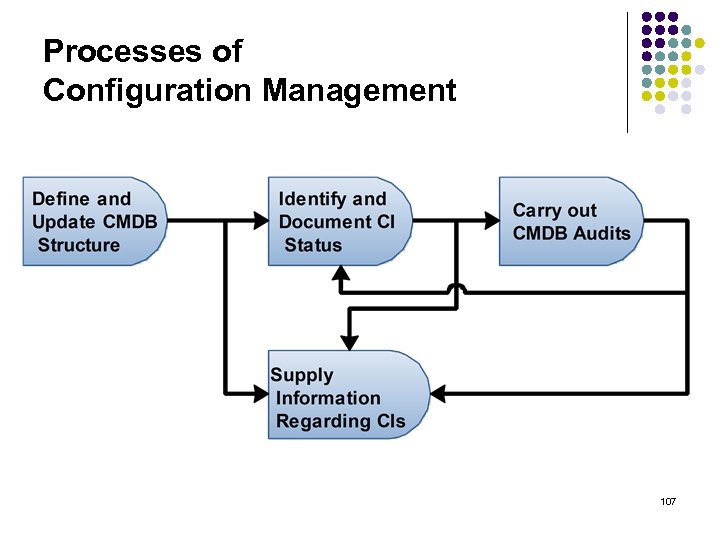 Processes of Configuration Management

Define and Update CMDB Structure

Identify and Document CI Status

Carry out CMDB Audits

Supply Information Regarding CIs

107